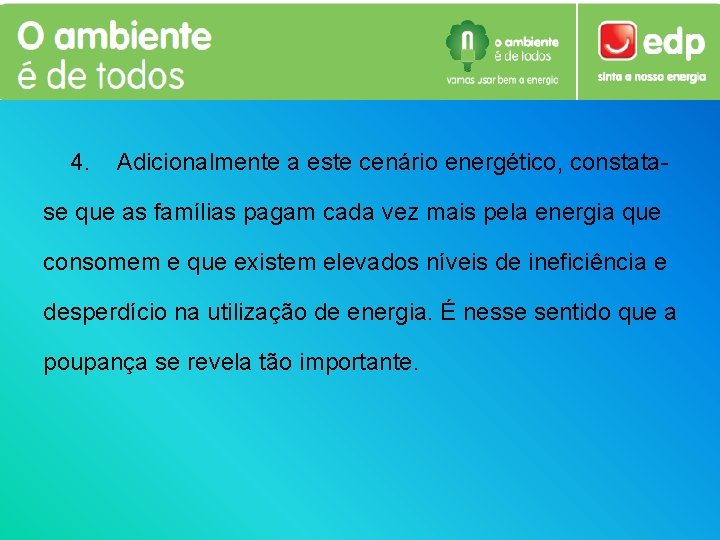 O ambiente
é de todos

o ambiente
é de todos
vamos usar bem a energia

edp
sinta a nossa energia

4. Adicionalmente a este cenário energético, constata-se que as famílias pagam cada vez mais pela energia que consomem e que existem elevados níveis de ineficiência e desperdício na utilização de energia. É nesse sentido que a poupança se revela tão importante.